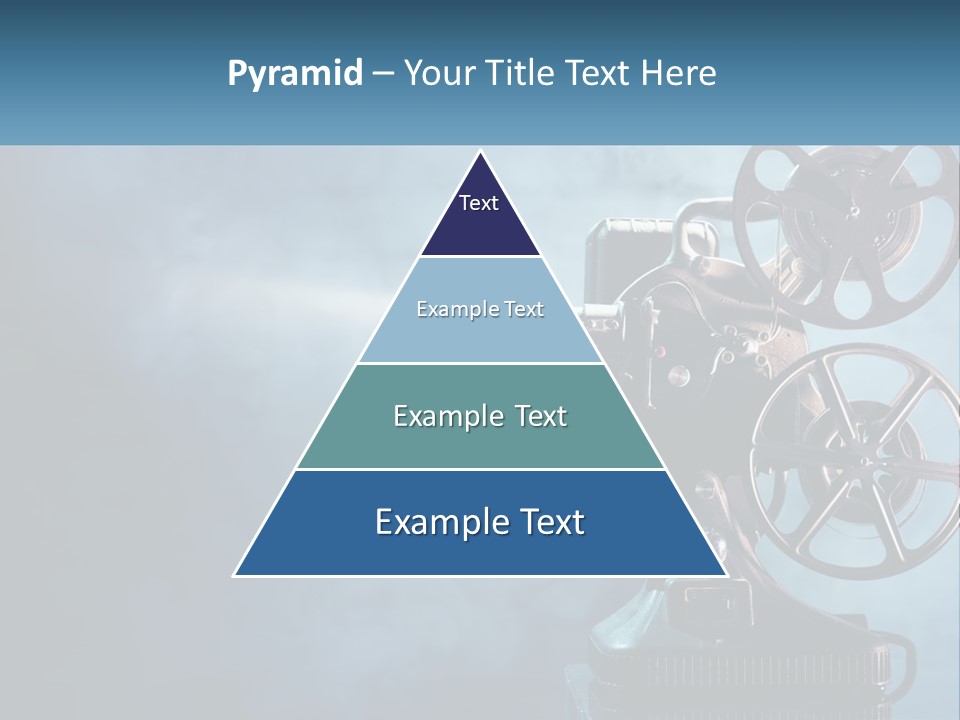 Pyramid – Your Title Text Here

Text

Example Text

Example Text

Example Text